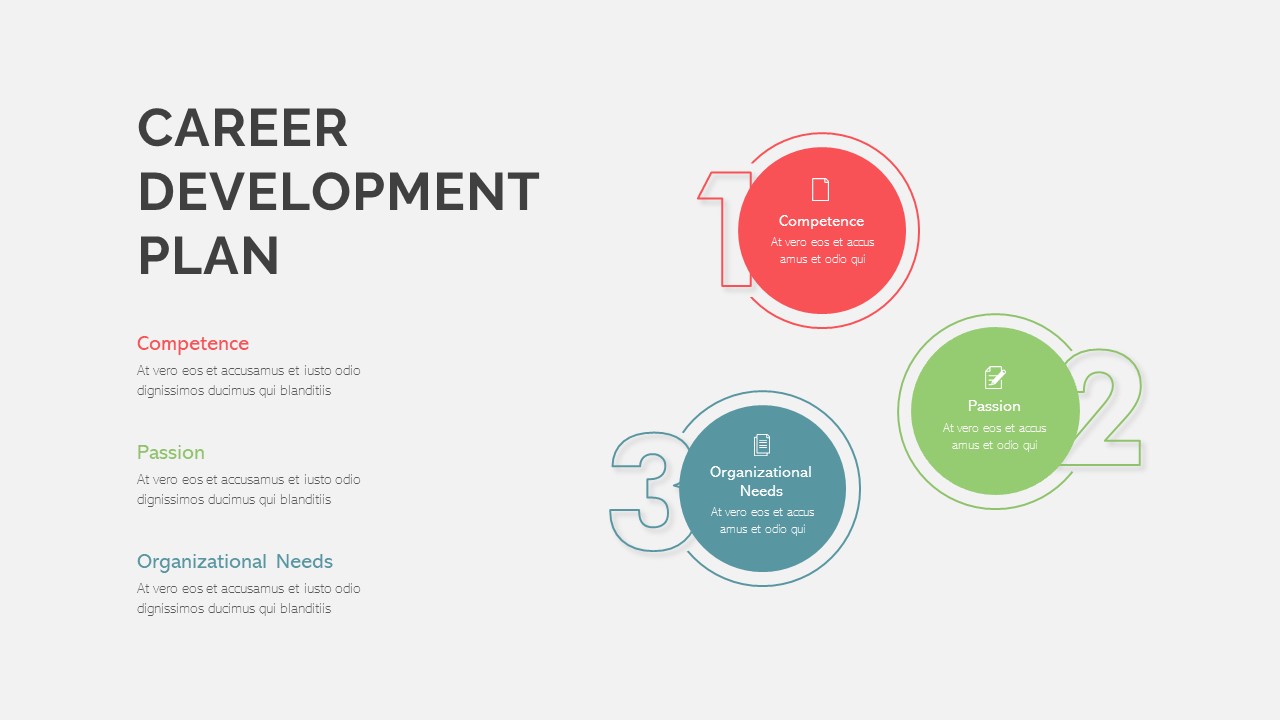 CAREER DEVELOPMENT PLAN

Competence
At vero eos et accusamus et iusto odio dignissimos ducimus qui blanditiis

Passion
At vero eos et accusamus et iusto odio dignissimos ducimus qui blanditiis

Organizational Needs
At vero eos et accusamus et iusto odio dignissimos ducimus qui blanditiis

1
Competence
At vero eos et accus amus et odio qui

2
Passion
At vero eos et accus amus et odio qui

3
Organizational Needs
At vero eos et accus amus et odio qui